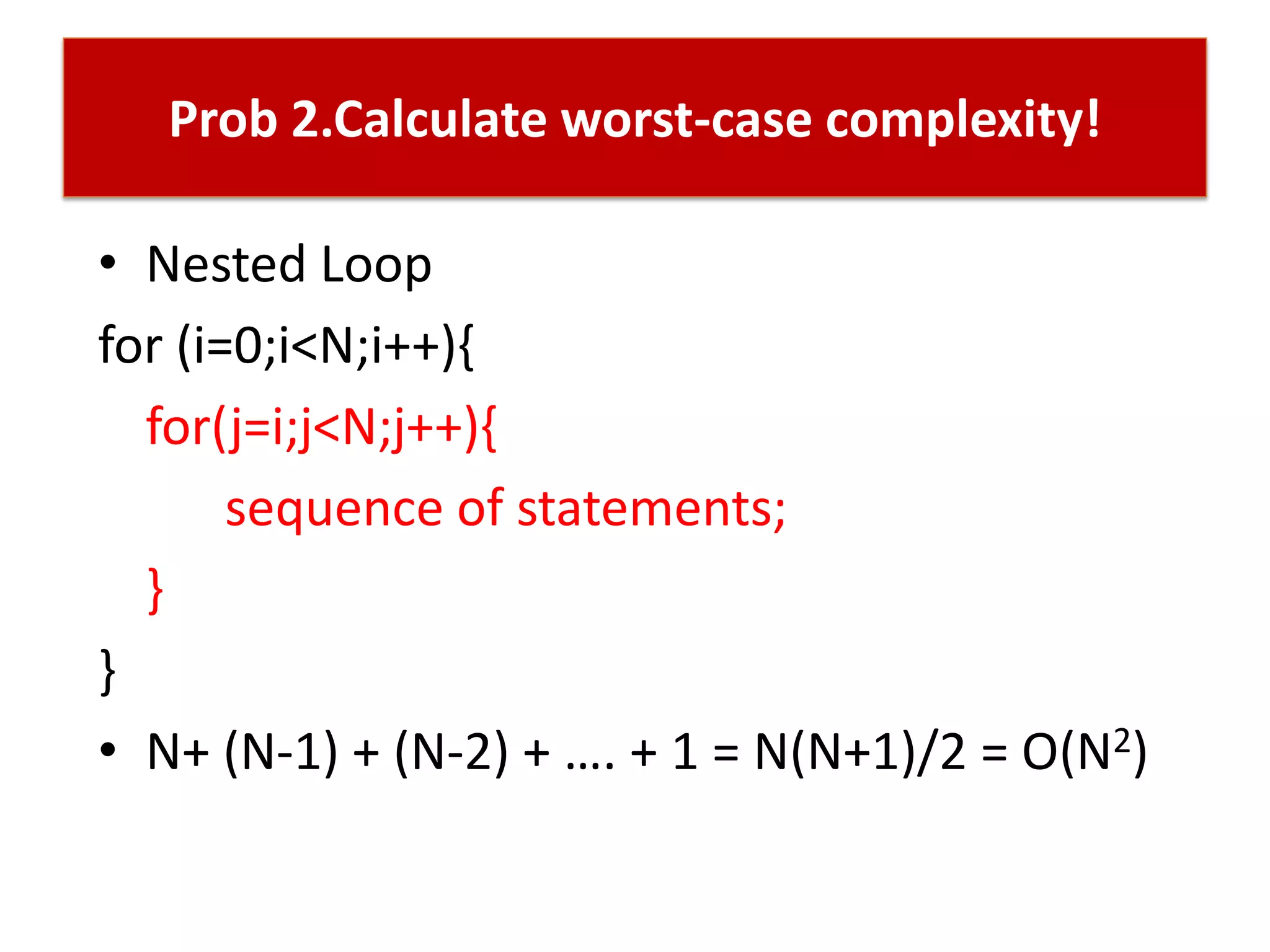 Prob 2.Calculate worst-case complexity!

• Nested Loop

for (i=0;i<N;i++){

for(j=i;j<N;j++){

sequence of statements;

}

}

• $N+ (N-1) + (N-2) + .... + 1 = N(N+1)/2 = O(N^2)$